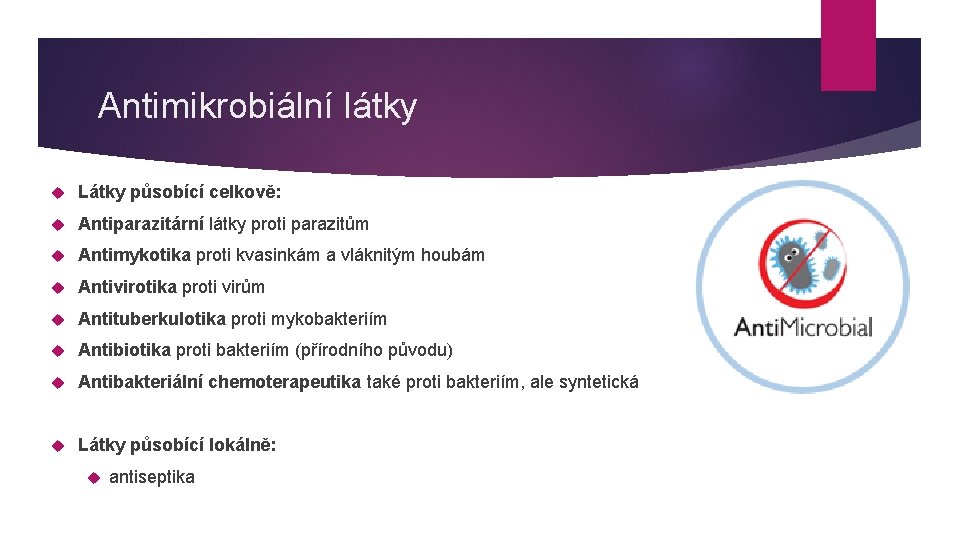 Antimikrobiální látky

Látky působící celkově:

Antiparazitární látky proti parazitům

Antimykotika proti kvasinkám a vláknitým houbám

Antivirotika proti virům

Antituberkulotika proti mykobakteriím

Antibiotika proti bakteriím (přírodního původu)

Antibakteriální chemoterapeutika také proti bakteriím, ale syntetická

Látky působící lokálně:

antiseptika

AntiMicrobial